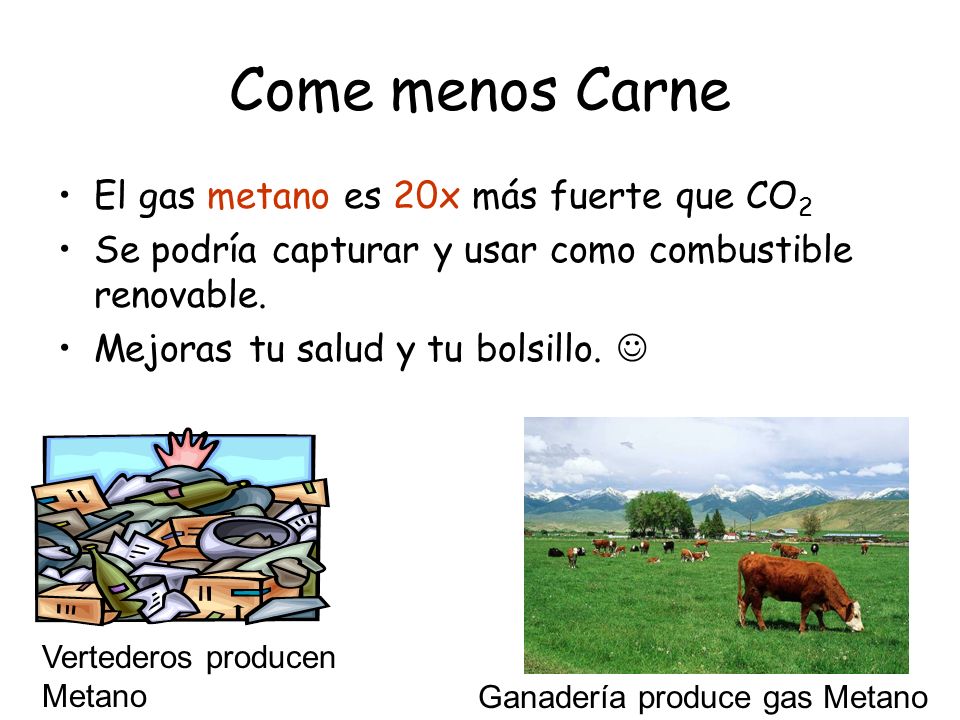 Come menos Carne

• El gas metano es 20x más fuerte que $CO_2$
• Se podría capturar y usar como combustible renovable.
• Mejoras tu salud y tu bolsillo. ☺

Vertederos producen Metano

Ganadería produce gas Metano